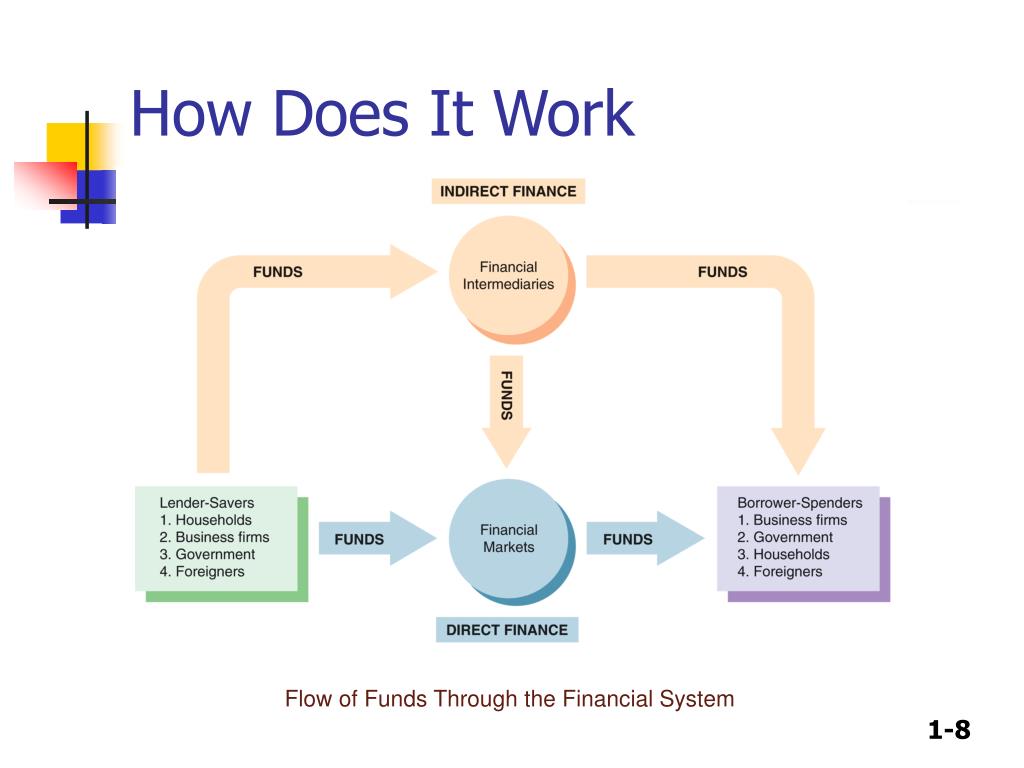 How Does It Work

INDIRECT FINANCE

FUNDS

Financial Intermediaries

FUNDS

FUNDS

Lender-Savers
1. Households
2. Business firms
3. Government
4. Foreigners

FUNDS

Financial Markets

FUNDS

Borrower-Spenders
1. Business firms
2. Government
3. Households
4. Foreigners

DIRECT FINANCE

Flow of Funds Through the Financial System

1-8